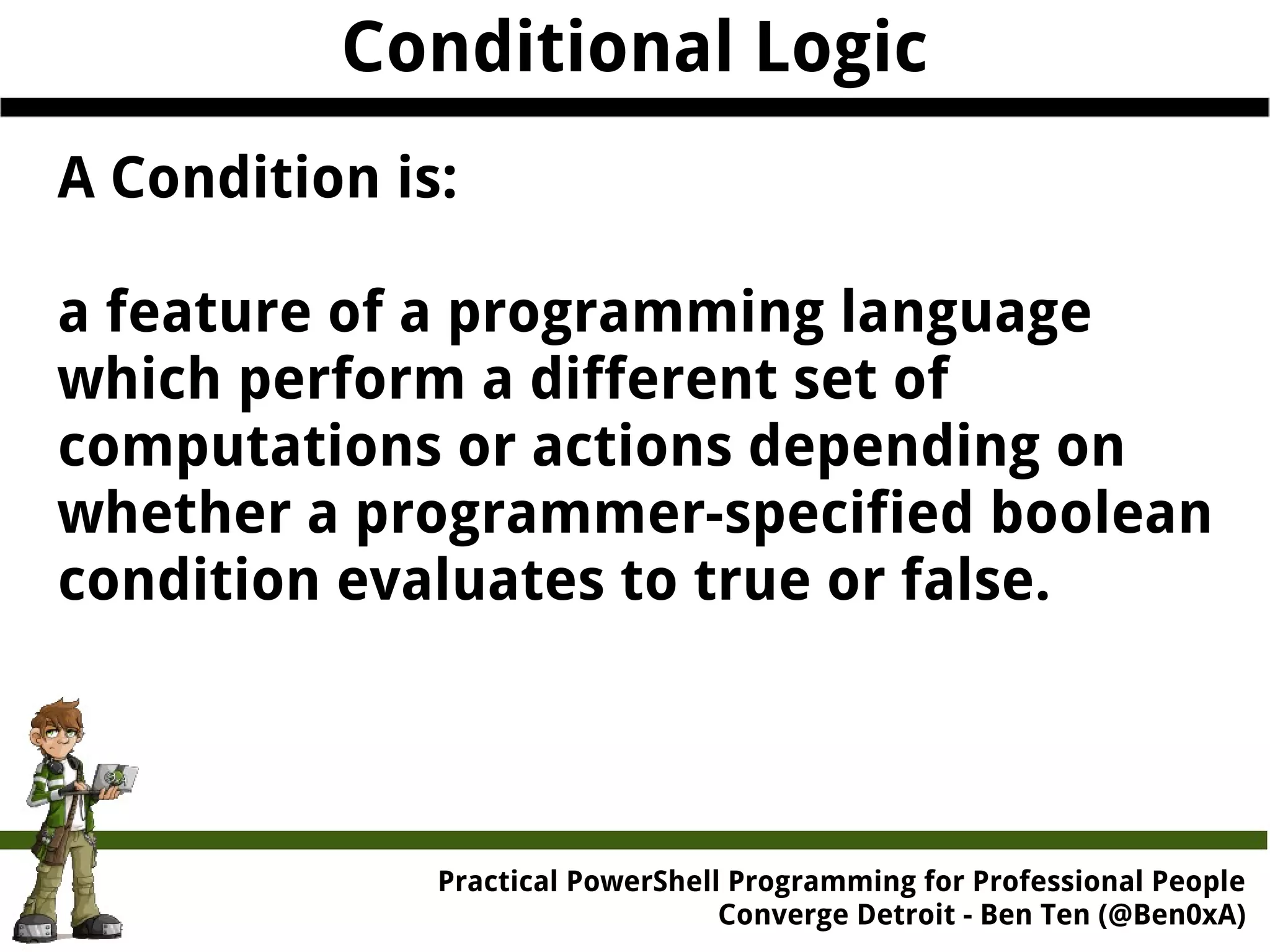 Conditional Logic

A Condition is:

a feature of a programming language which perform a different set of computations or actions depending on whether a programmer-specified boolean condition evaluates to true or false.

Practical PowerShell Programming for Professional People
Converge Detroit - Ben Ten (@Ben0xA)